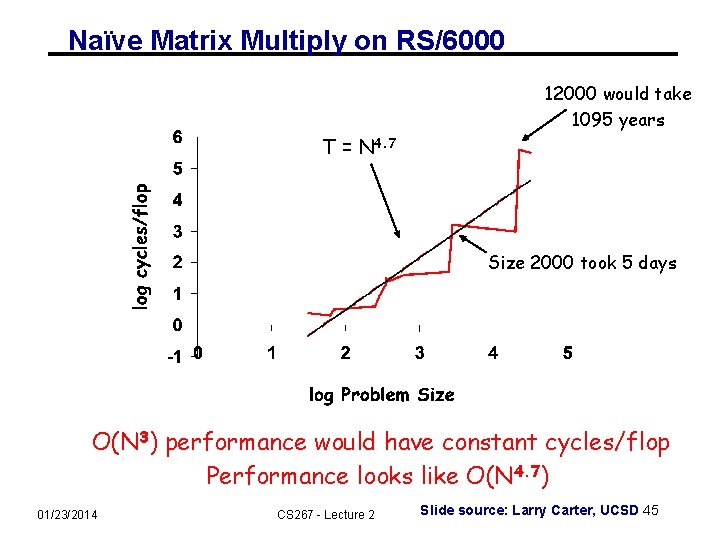 Naïve Matrix Multiply on RS/6000

12000 would take 1095 years

$T = N^{4.7}$

Size 2000 took 5 days

log cycles/flop

6
5
4
3
2
1
0
-1

0 1 2 3 4 5

log Problem Size

$O(N^3)$ performance would have constant cycles/flop
Performance looks like $O(N^{4.7})$

01/23/2014 CS267 - Lecture 2 Slide source: Larry Carter, UCSD 45